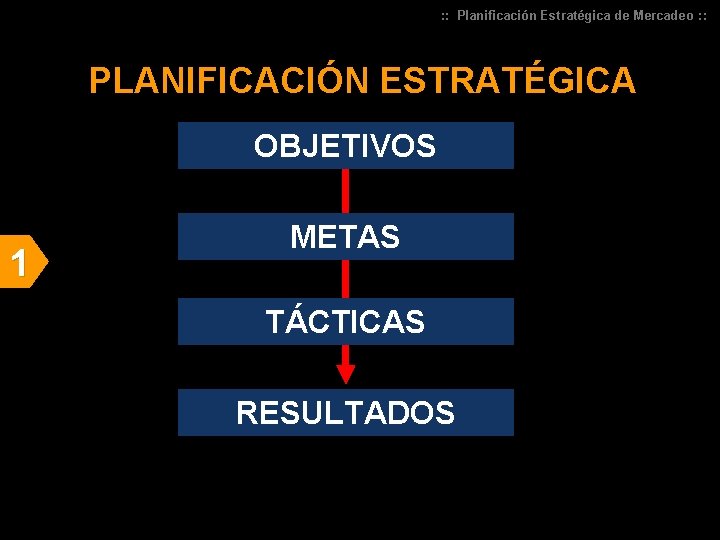 :: Planificación Estratégica de Mercadeo ::

PLANIFICACIÓN ESTRATÉGICA

OBJETIVOS

METAS

1

TÁCTICAS

RESULTADOS